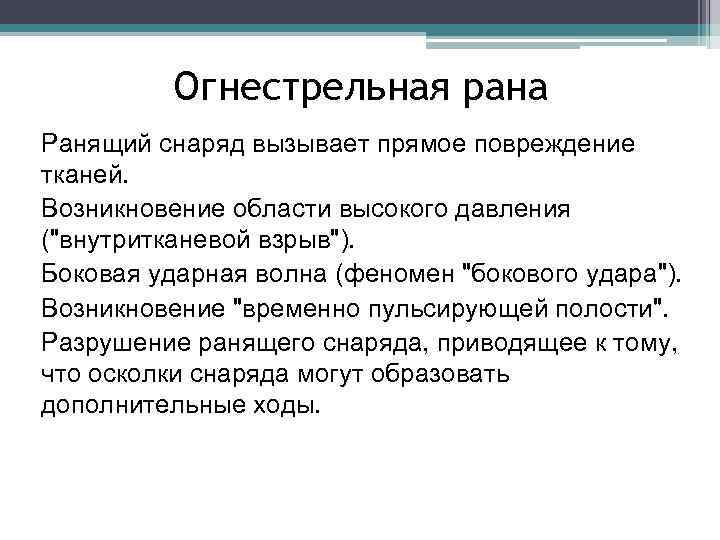 Огнестрельная рана

Ранящий снаряд вызывает прямое повреждение тканей.

Возникновение области высокого давления ("внутритканевой взрыв").

Боковая ударная волна (феномен "бокового удара").

Возникновение "временно пульсирующей полости".

Разрушение ранящего снаряда, приводящее к тому, что осколки снаряда могут образовать дополнительные ходы.